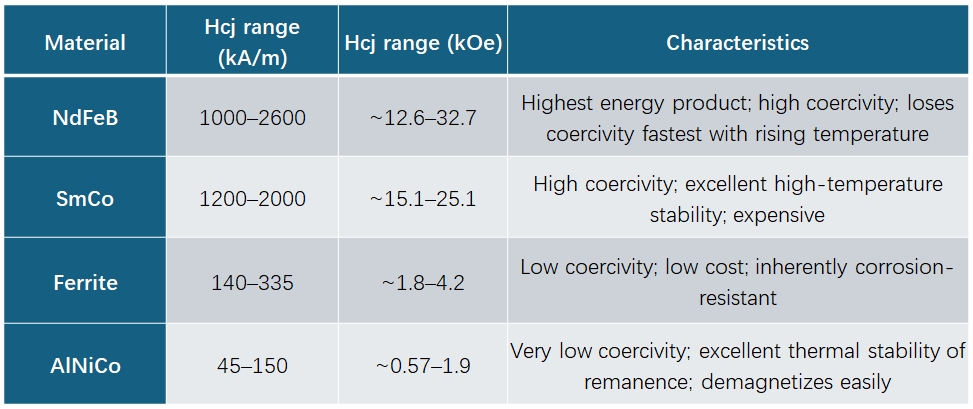 | Material | Hcj range (kA/m) | Hcj range (kOe) | Characteristics |
|---|---|---|---|
| NdFeB | 1000–2600 | ~12.6–32.7 | Highest energy product; high coercivity; loses coercivity fastest with rising temperature |
| SmCo | 1200–2000 | ~15.1–25.1 | High coercivity; excellent high-temperature stability; expensive |
| Ferrite | 140–335 | ~1.8–4.2 | Low coercivity; low cost; inherently corrosion-resistant |
| AlNiCo | 45–150 | ~0.57–1.9 | Very low coercivity; excellent thermal stability of remanence; demagnetizes easily |